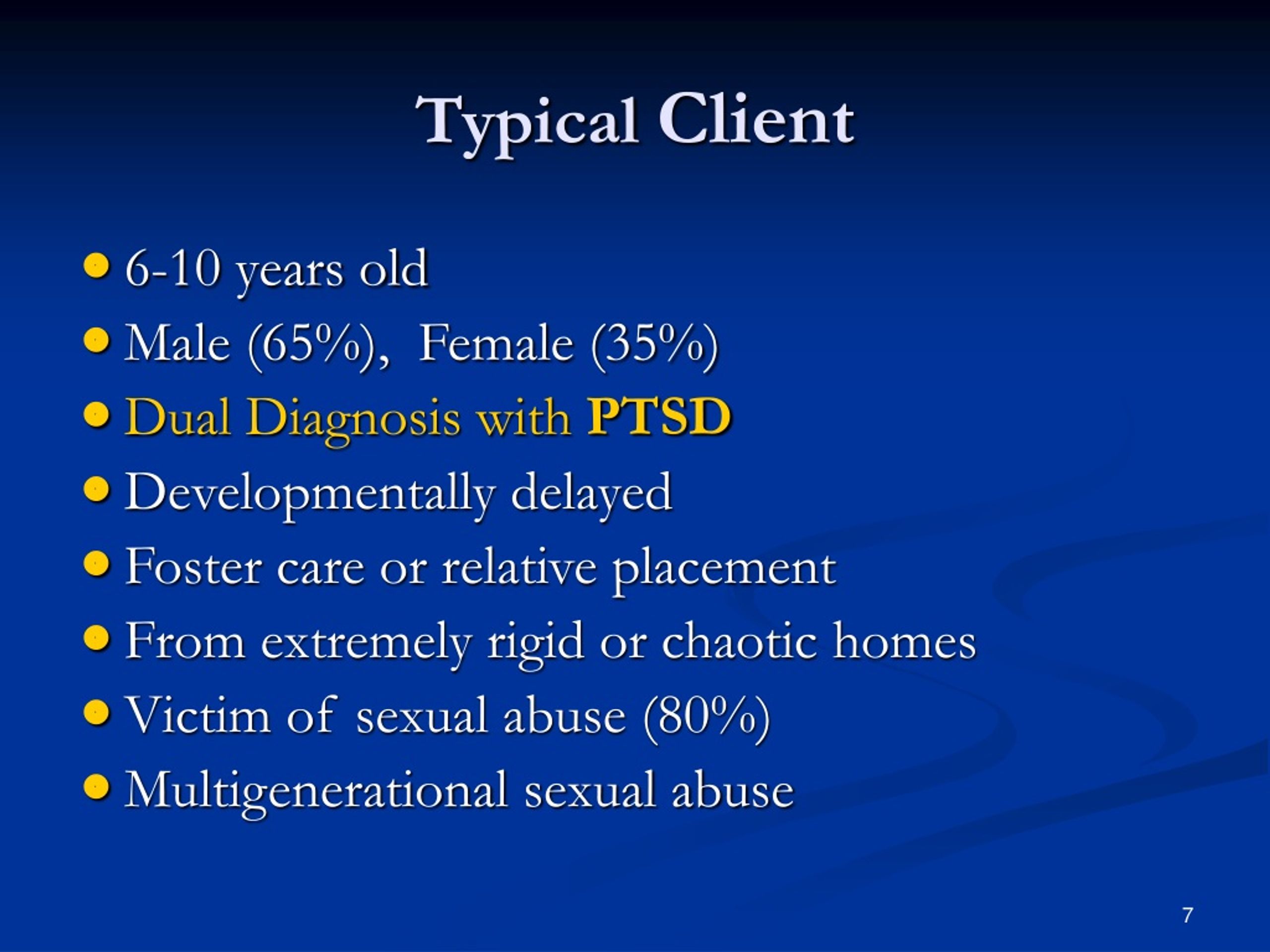 Typical Client

- 6-10 years old
- Male (65%), Female (35%)
- Dual Diagnosis with PTSD
- Developmentally delayed
- Foster care or relative placement
- From extremely rigid or chaotic homes
- Victim of sexual abuse (80%)
- Multigenerational sexual abuse

7